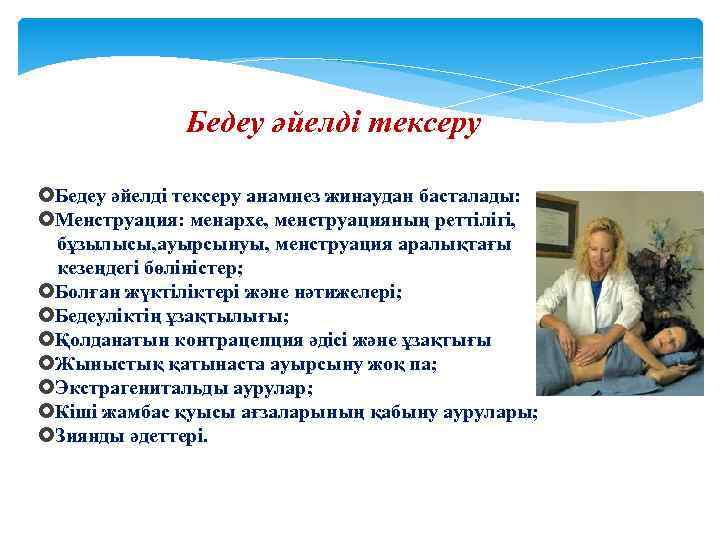 Бедеу әйелді тексеру

Бедеу әйелді тексеру анамнез жинаудан басталады:
Менструация: менархе, менструацияның реттілігі, бұзылысы,ауырсынуы, менструация аралықтағы кезеңдегі бөліністер;
Болған жүктіліктері және нәтижелері;
Бедеуліктің ұзақтылығы;
Қолданатын контрацепция әдісі және ұзақтығы
Жыныстық қатынаста ауырсыну жоқ па;
Экстрагенитальды аурулар;
Кіші жамбас қуысы ағзаларының қабыну аурулары;
Зиянды әдеттері.